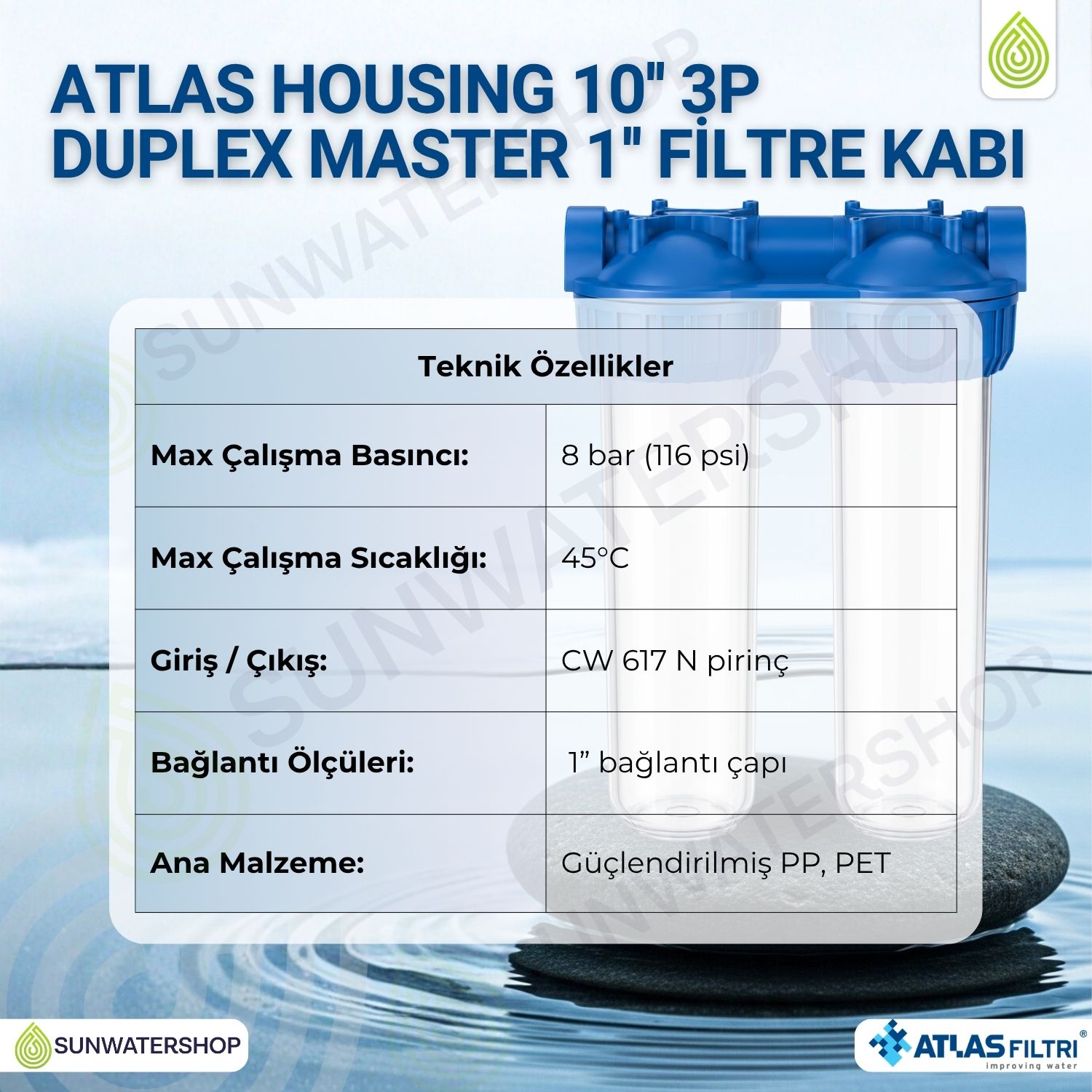 ATLAS HOUSING 10" 3P DUPLEX MASTER 1" FİLTRE KABI

| Teknik Özellikler | |
|---|---|
| Max Çalışma Basıncı: | 8 bar (116 psi) |
| Max Çalışma Sıcaklığı: | 45°C |
| Giriş / Çıkış: | CW 617 N pirinç |
| Bağlantı Ölçüleri: | 1" bağlantı çapı |
| Ana Malzeme: | Güçlendirilmiş PP, PET |

SUNWATERSHOP

ATLAS FILTRI®
improving water

SUNWATERSHOP